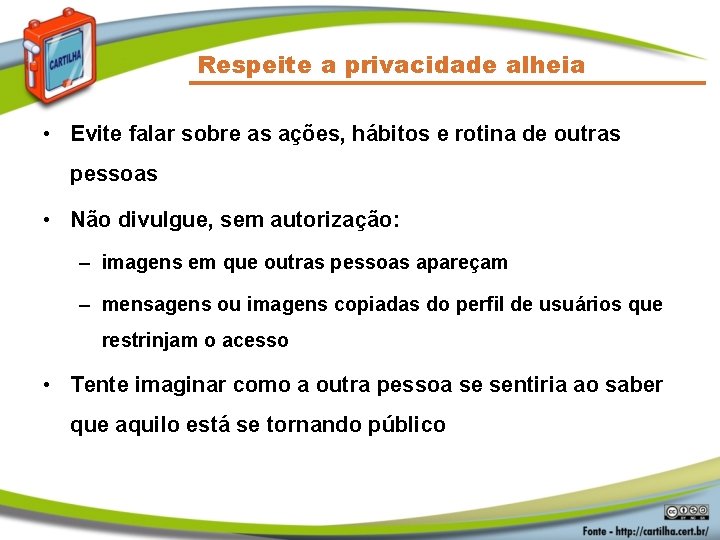 CARTILHA

Respeite a privacidade alheia

• Evite falar sobre as ações, hábitos e rotina de outras pessoas

• Não divulgue, sem autorização:

– imagens em que outras pessoas apareçam

– mensagens ou imagens copiadas do perfil de usuários que restrinjam o acesso

• Tente imaginar como a outra pessoa se sentiria ao saber que aquilo está se tornando público

Fonte - http://cartilha.cert.br/